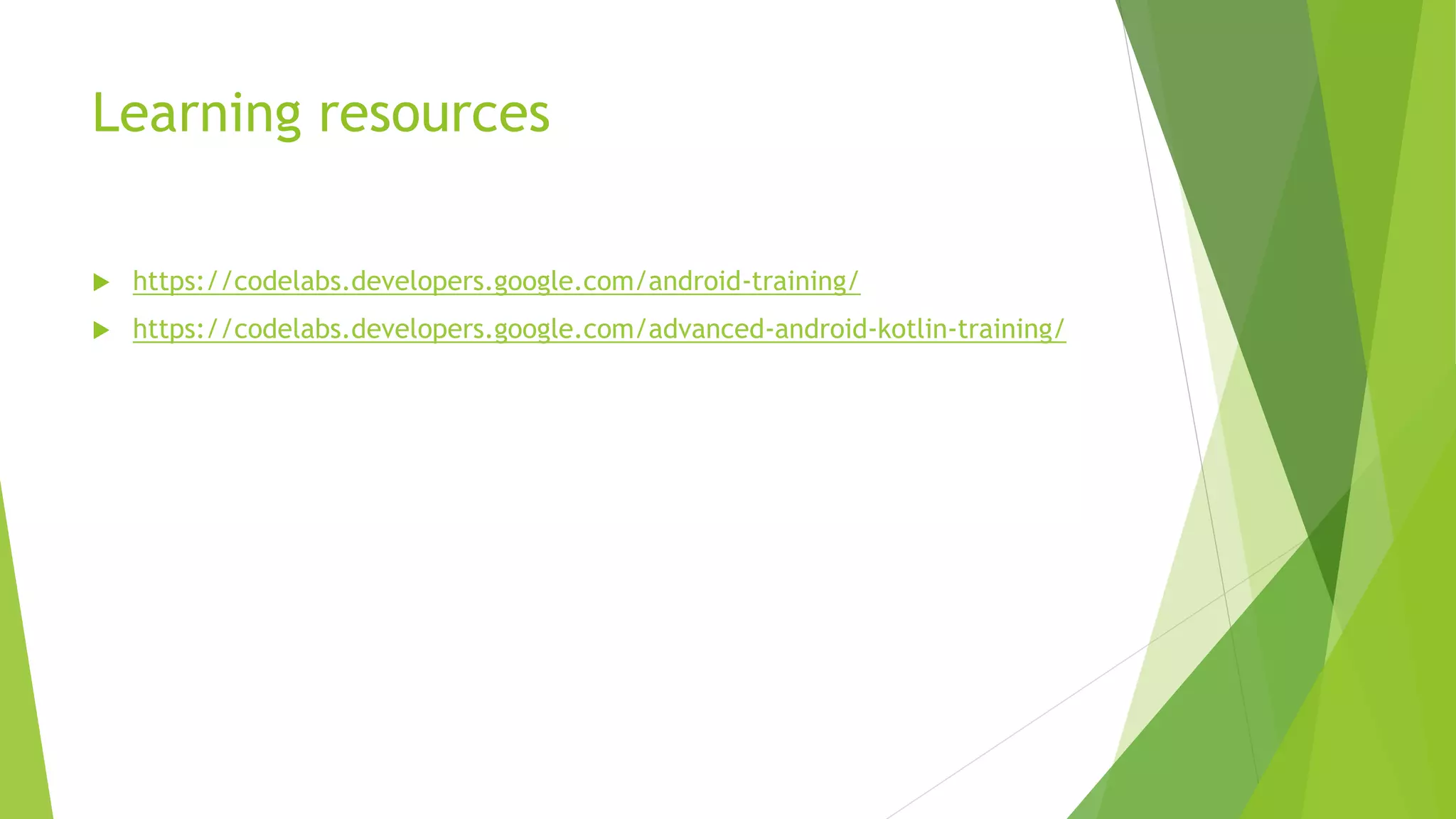 Learning resources

https://codelabs.developers.google.com/android-training/

https://codelabs.developers.google.com/advanced-android-kotlin-training/